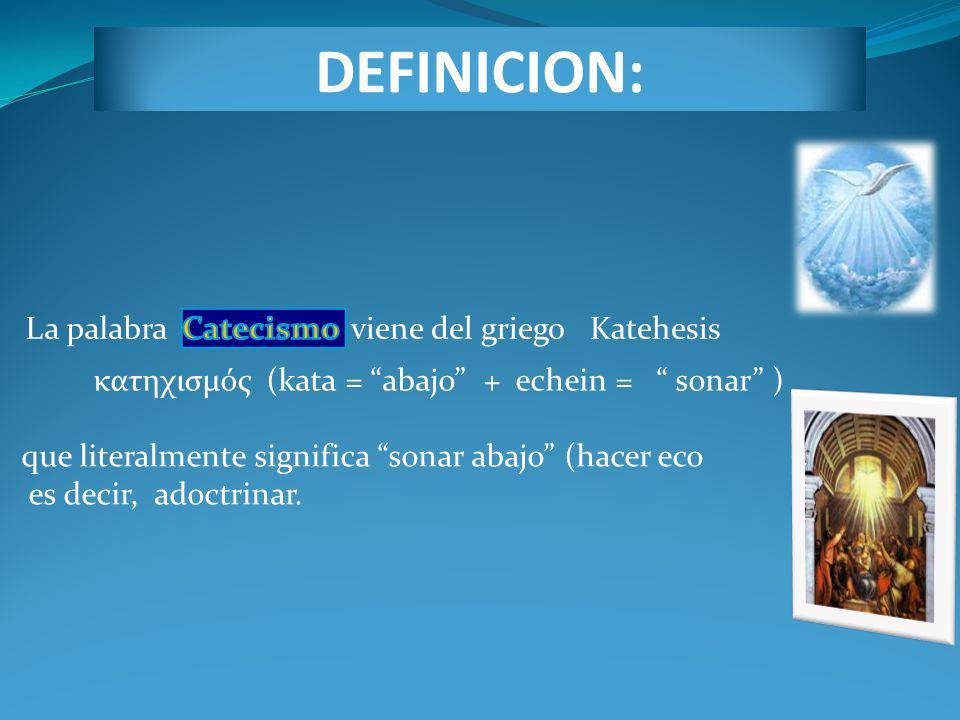 DEFINICION:

La palabra Catecismo viene del griego Katehesis
κατηχισμός (kata = “abajo” + echein = “ sonar” )

que literalmente significa “sonar abajo” (hacer eco
es decir, adoctrinar.